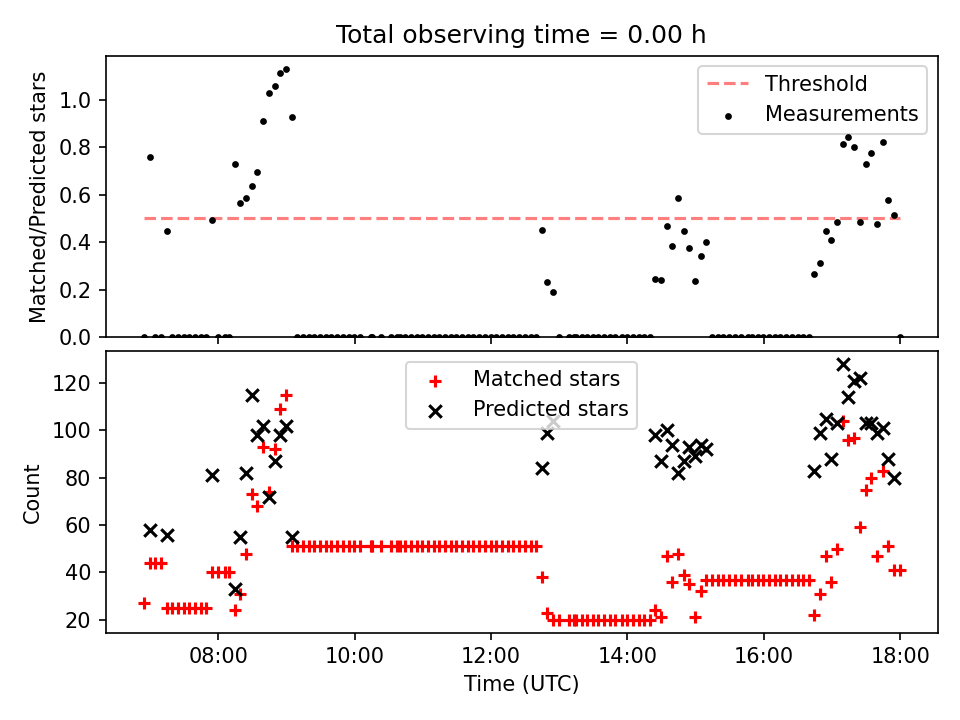 Total observing time = 0.00 h

Matched/Predicted stars
1.0
0.8
0.6
0.4
0.2
0.0

Threshold
Measurements

Count
120
100
80
60
40
20

Matched stars
Predicted stars

08:00
10:00
12:00
14:00
16:00
18:00
Time (UTC)